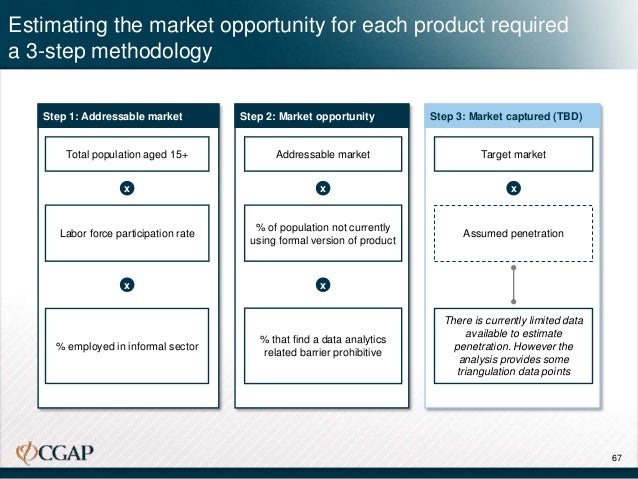 Estimating the market opportunity for each product required a 3-step methodology

Step 1: Addressable market

Total population aged 15+

x

Labor force participation rate

x

% employed in informal sector

Step 2: Market opportunity

Addressable market

x

% of population not currently using formal version of product

x

% that find a data analytics related barrier prohibitive

Step 3: Market captured (TBD)

Target market

x

Assumed penetration

There is currently limited data available to estimate penetration. However the analysis provides some triangulation data points

CGAP

67